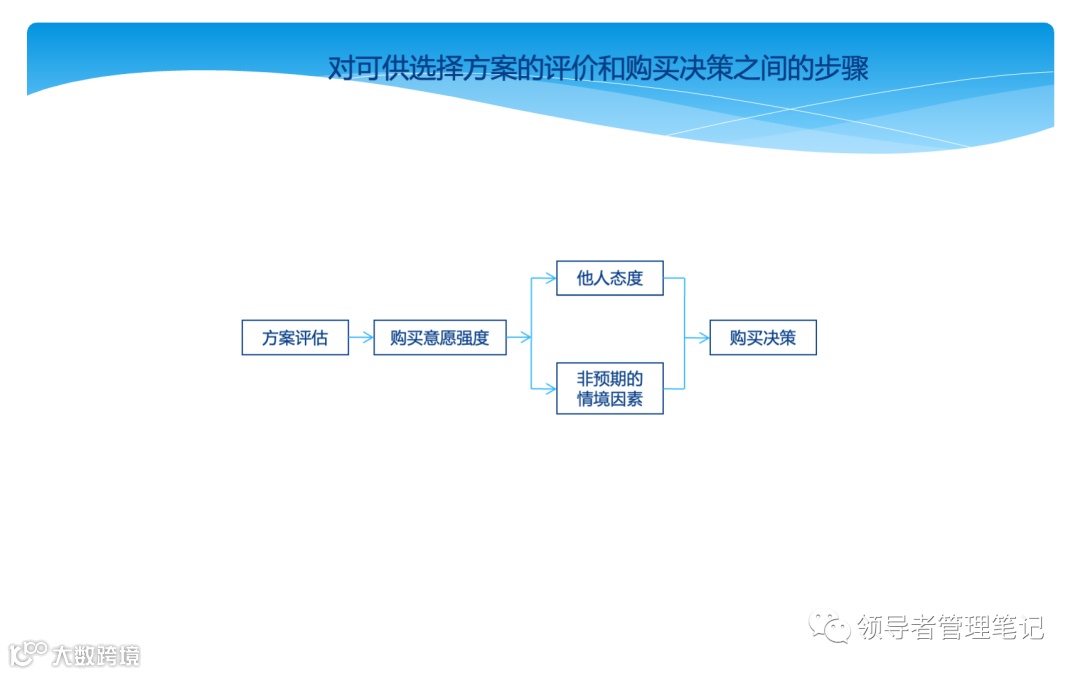 对可供选择方案的评价和购买决策之间的步骤

方案评估

购买意愿强度

他人态度

非预期的情境因素

购买决策

领导者管理笔记

大数跨境